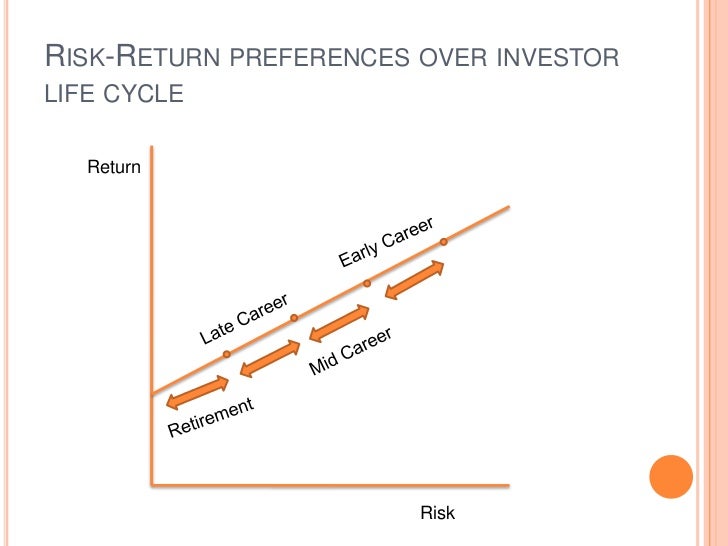 RISK-RETURN PREFERENCES OVER INVESTOR LIFE CYCLE

Return

Early Career

Late Career

Mid Career

Retirement

Risk